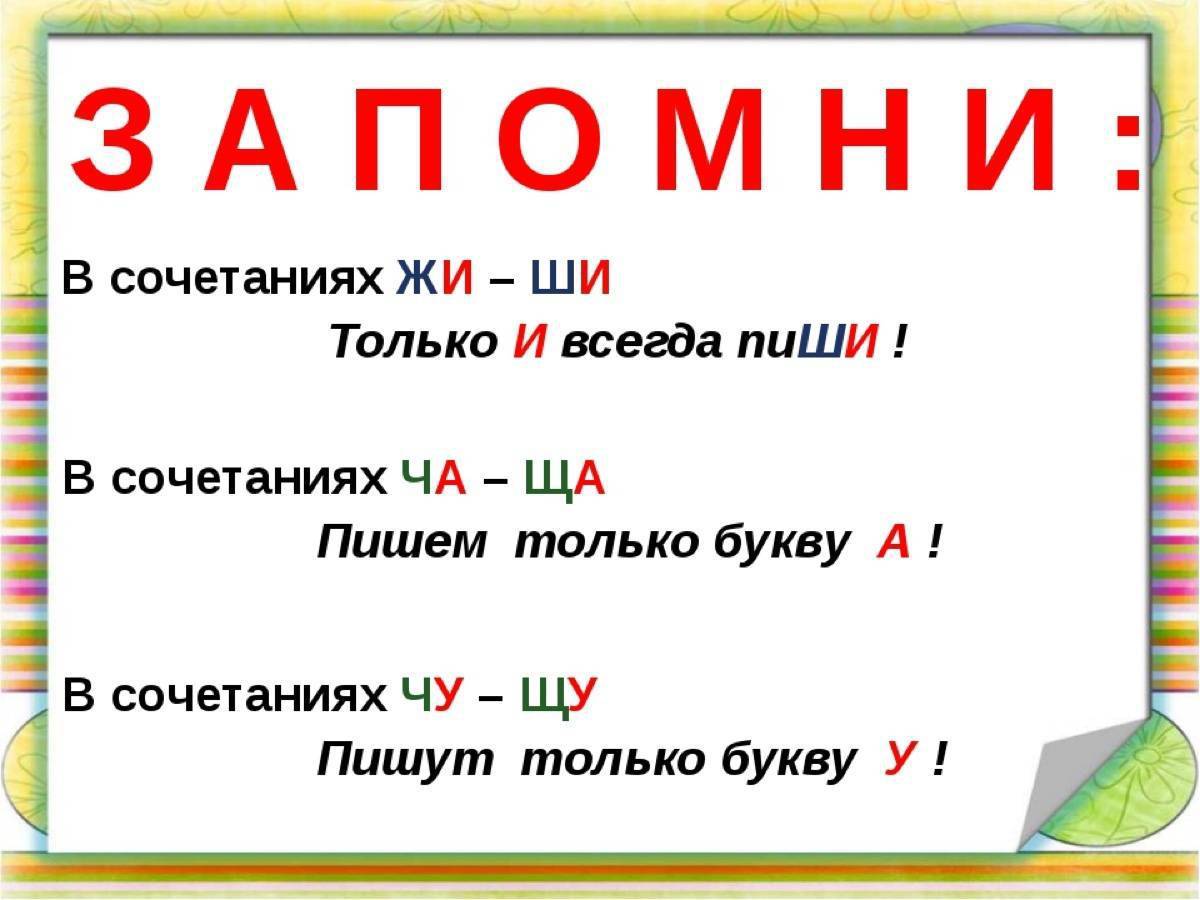 З А П О М Н И :

В сочетаниях ЖИ – ШИ
Только И всегда пиШИ !

В сочетаниях ЧА – ЩА
Пишем только букву А !

В сочетаниях ЧУ – ЩУ
Пишут только букву У !